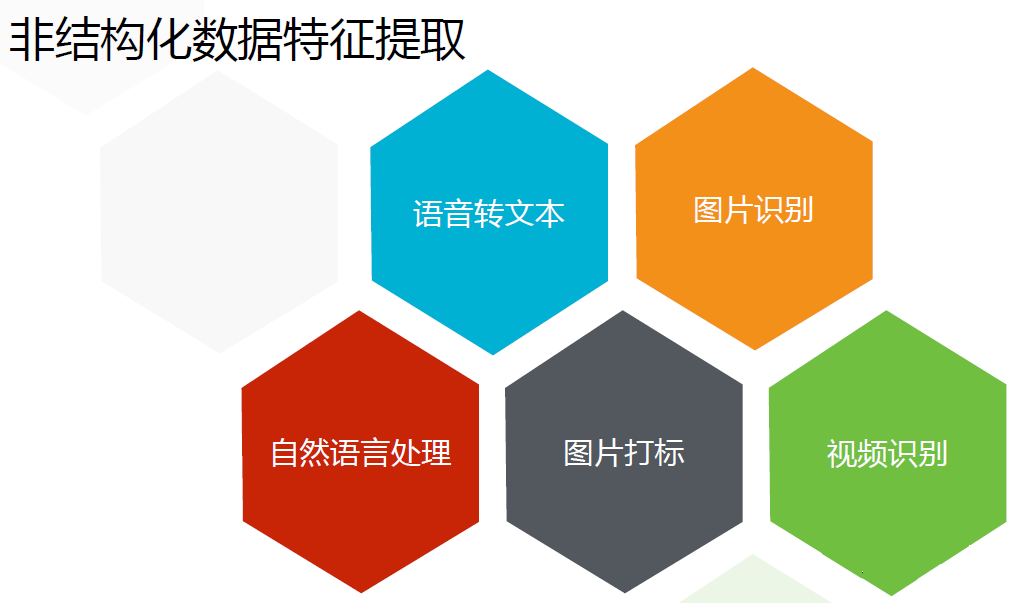 非结构化数据特征提取

语音转文本

图片识别

自然语言处理

图片打标

视频识别